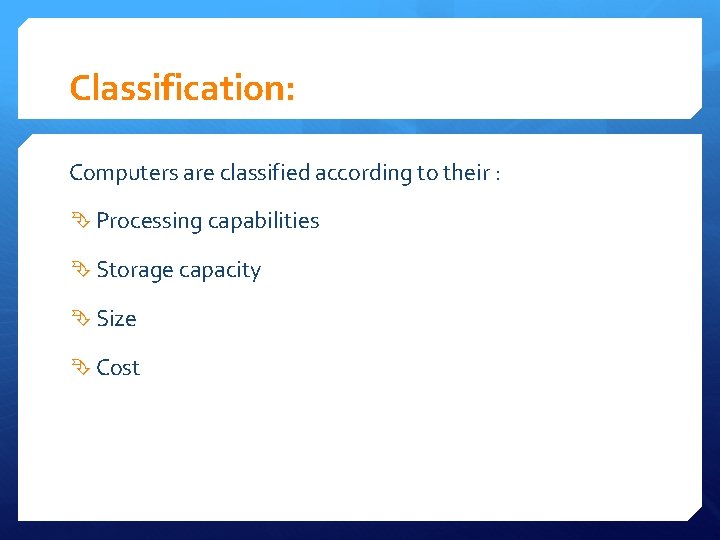 Classification:

Computers are classified according to their :

Processing capabilities

Storage capacity

Size

Cost